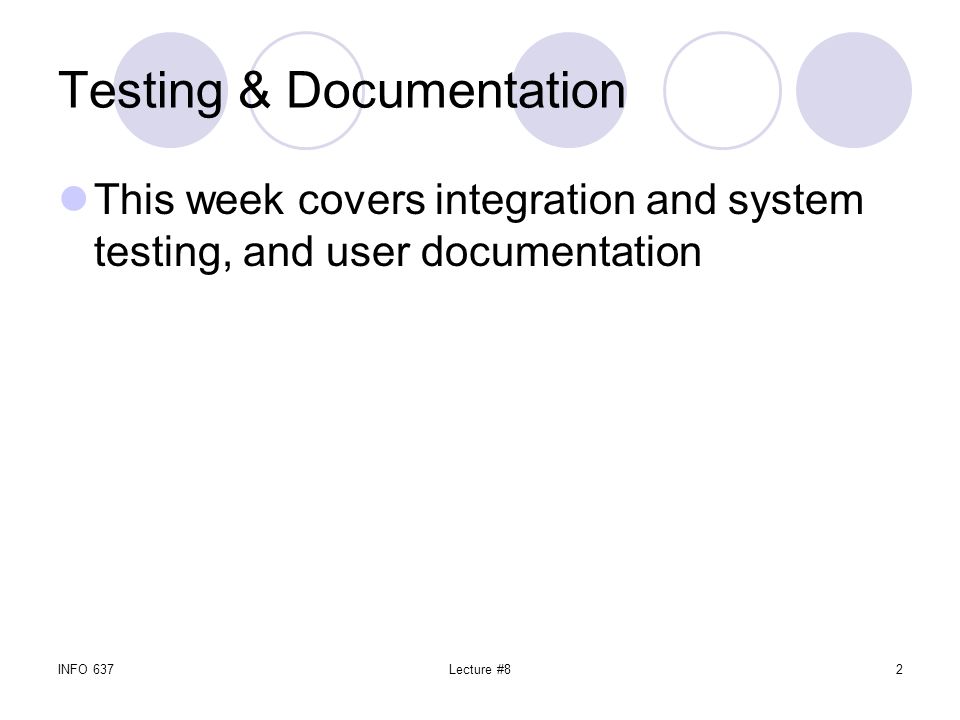 Testing & Documentation

This week covers integration and system testing, and user documentation

INFO 637

Lecture #8

2